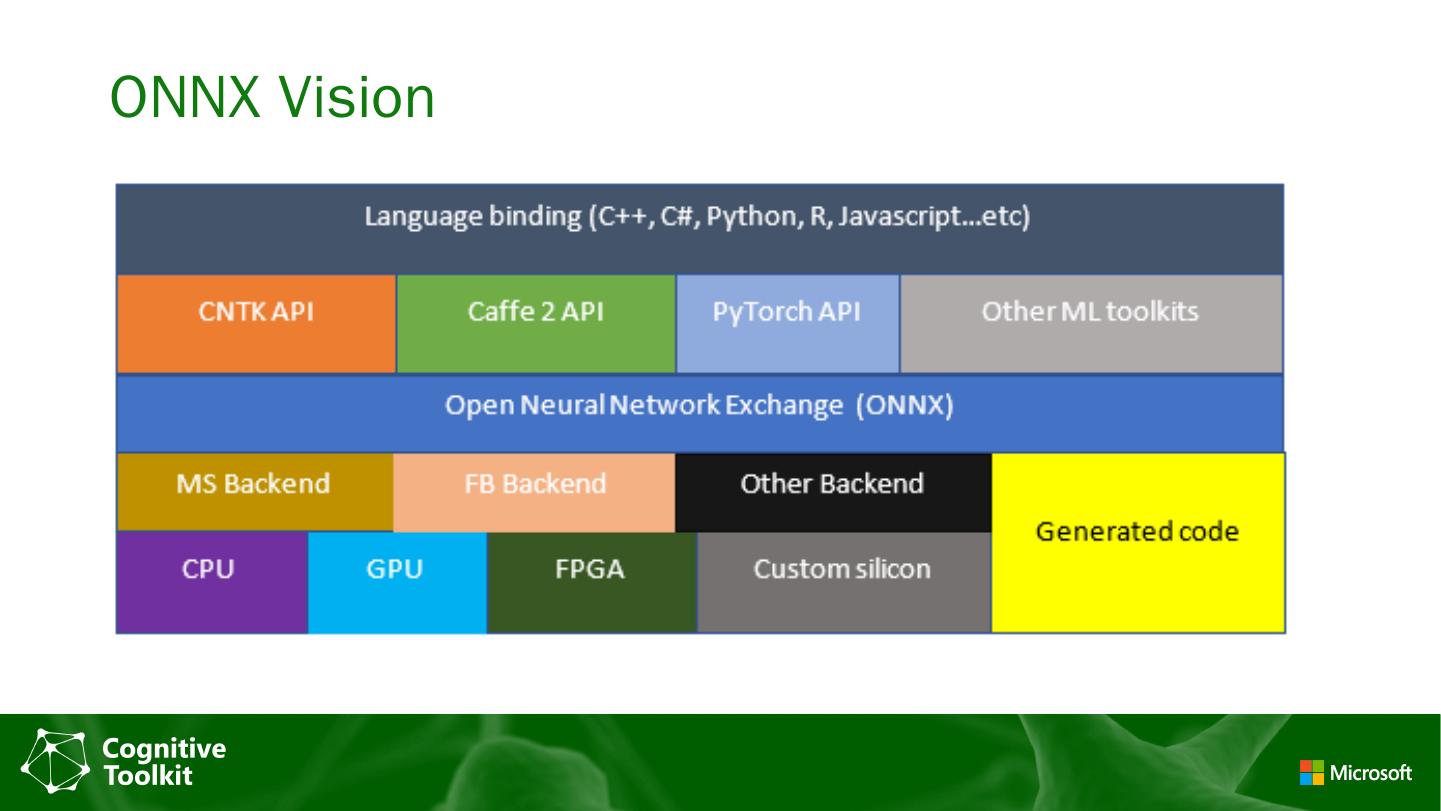 ONNX Vision

Language binding (C++, C#, Python, R, Javascript…etc)

CNTK API

Caffe 2 API

PyTorch API

Other ML toolkits

Open Neural Network Exchange (ONNX)

MS Backend

FB Backend

Other Backend

Generated code

CPU

GPU

FPGA

Custom silicon

Cognitive Toolkit

Microsoft